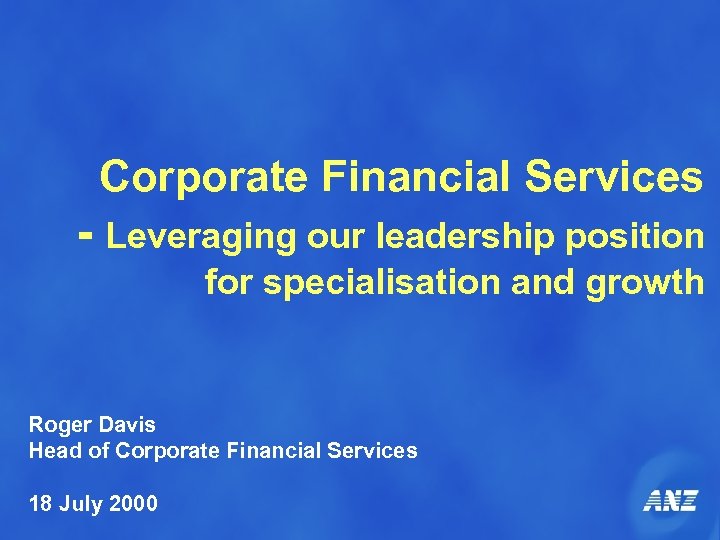 Corporate Financial Services

- Leveraging our leadership position for specialisation and growth

Roger Davis
Head of Corporate Financial Services

18 July 2000

ANZ